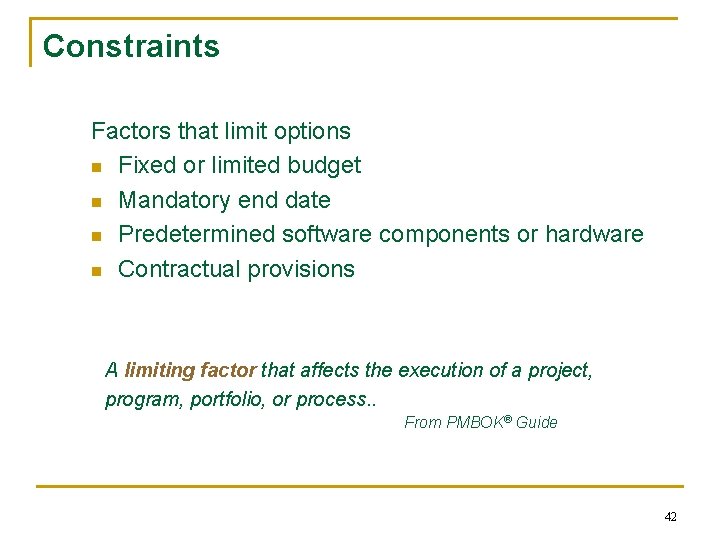 Constraints

Factors that limit options
- Fixed or limited budget
- Mandatory end date
- Predetermined software components or hardware
- Contractual provisions

A limiting factor that affects the execution of a project, program, portfolio, or process..

From PMBOK® Guide

42